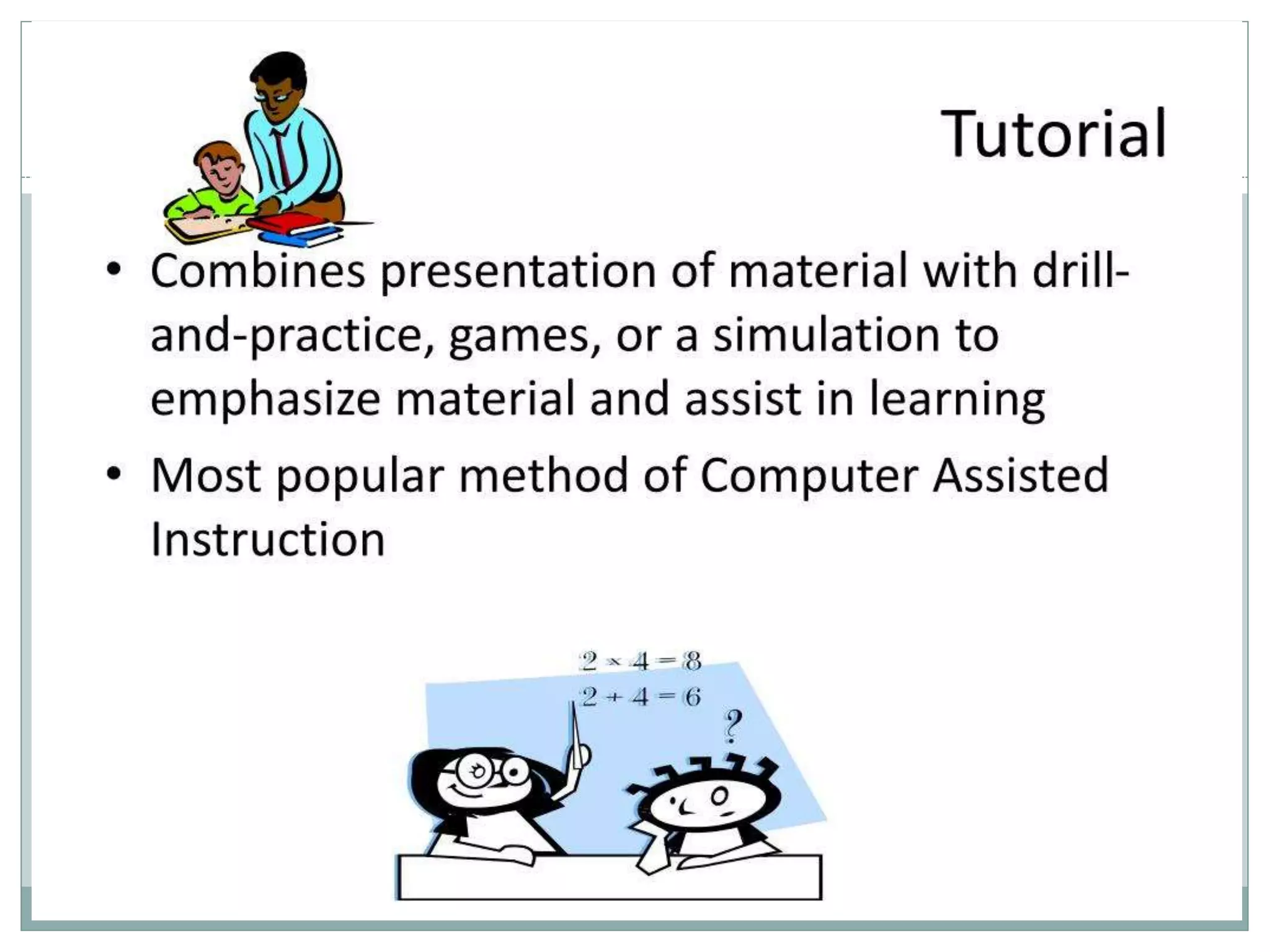 Tutorial

• Combines presentation of material with drill-and-practice, games, or a simulation to emphasize material and assist in learning

• Most popular method of Computer Assisted Instruction

$2 \times 4 = 8$
$2 + 4 = 6$
?